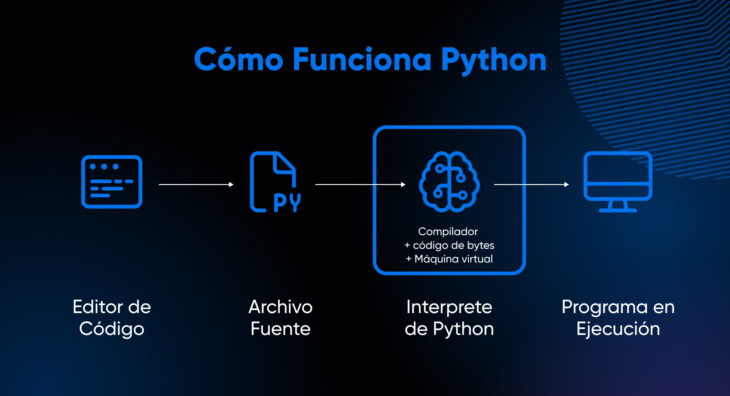 Cómo Funciona Python

PY

Compilador
+ código de bytes
+ Máquina virtual

Editor de Código

Archivo Fuente

Interprete de Python

Programa en Ejecución